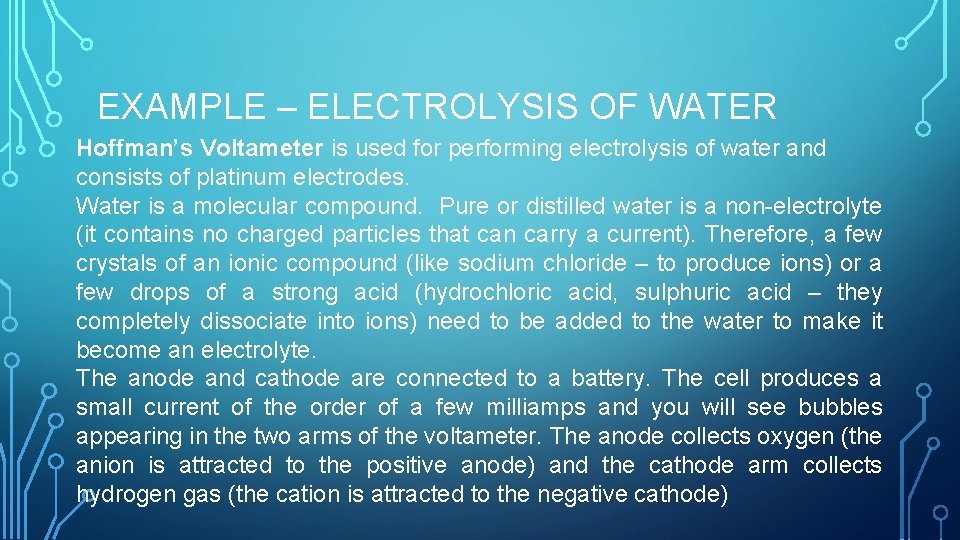 EXAMPLE – ELECTROLYSIS OF WATER

Hoffman's Voltameter is used for performing electrolysis of water and consists of platinum electrodes.

Water is a molecular compound. Pure or distilled water is a non-electrolyte (it contains no charged particles that can carry a current). Therefore, a few crystals of an ionic compound (like sodium chloride – to produce ions) or a few drops of a strong acid (hydrochloric acid, sulphuric acid – they completely dissociate into ions) need to be added to the water to make it become an electrolyte.

The anode and cathode are connected to a battery. The cell produces a small current of the order of a few milliamps and you will see bubbles appearing in the two arms of the voltameter. The anode collects oxygen (the anion is attracted to the positive anode) and the cathode arm collects hydrogen gas (the cation is attracted to the negative cathode)